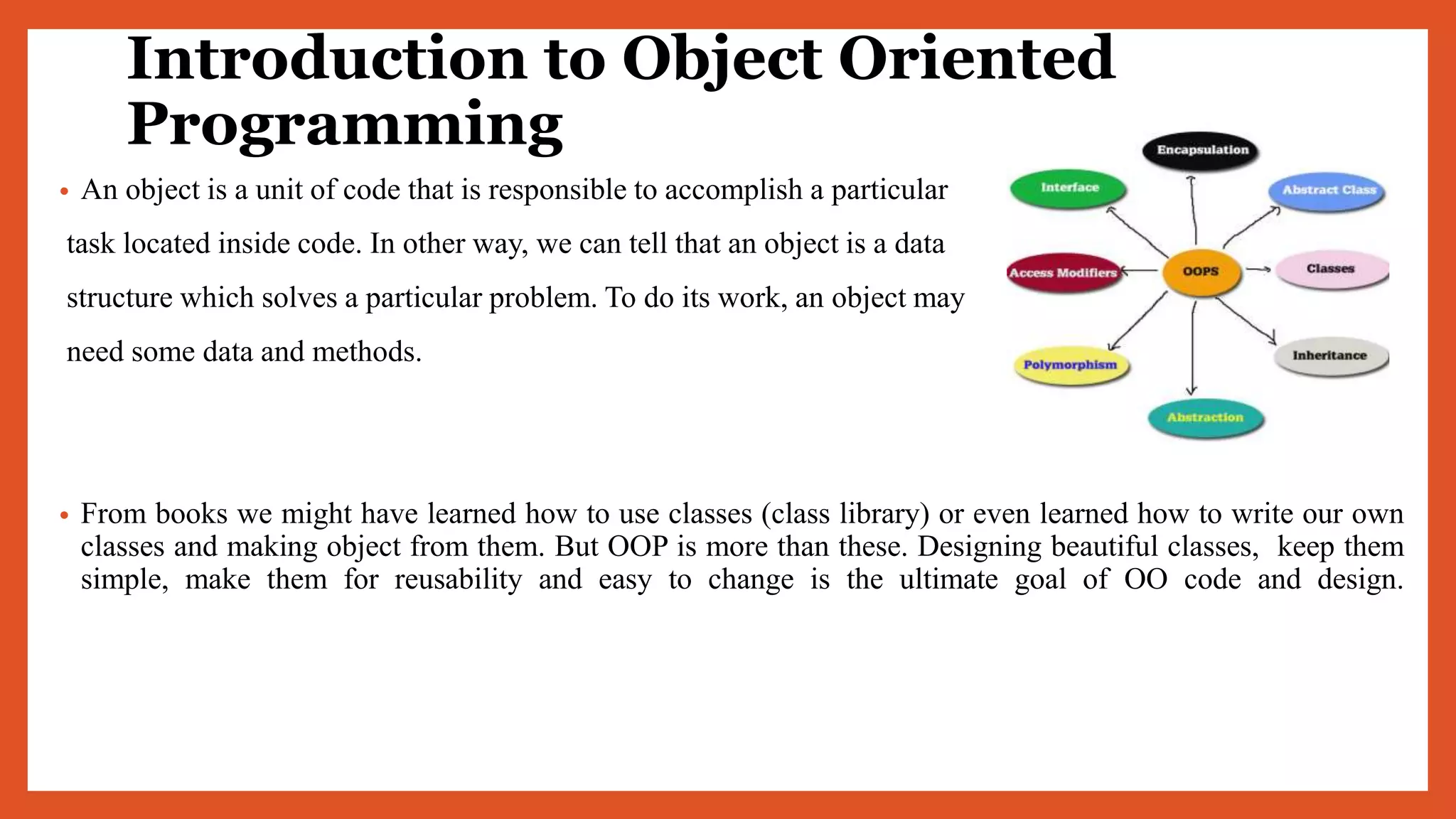 Introduction to Object Oriented Programming

• An object is a unit of code that is responsible to accomplish a particular task located inside code. In other way, we can tell that an object is a data structure which solves a particular problem. To do its work, an object may need some data and methods.

Encapsulation
Interface
Abstract Class
Access Modifiers
OOPS
Classes
Polymorphism
Inheritance
Abstraction

• From books we might have learned how to use classes (class library) or even learned how to write our own classes and making object from them. But OOP is more than these. Designing beautiful classes, keep them simple, make them for reusability and easy to change is the ultimate goal of OO code and design.